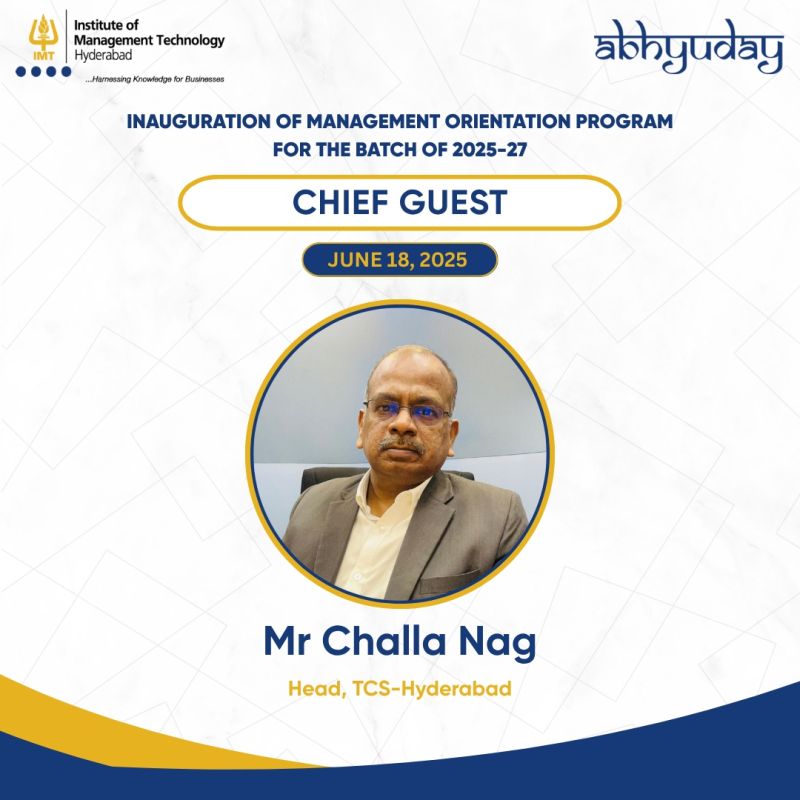 IMT
Institute of Management Technology Hyderabad
...Harnessing Knowledge for Businesses

abhyuday

INAUGURATION OF MANAGEMENT ORIENTATION PROGRAM FOR THE BATCH OF 2025-27

CHIEF GUEST

JUNE 18, 2025

Mr Challa Nag

Head, TCS-Hyderabad